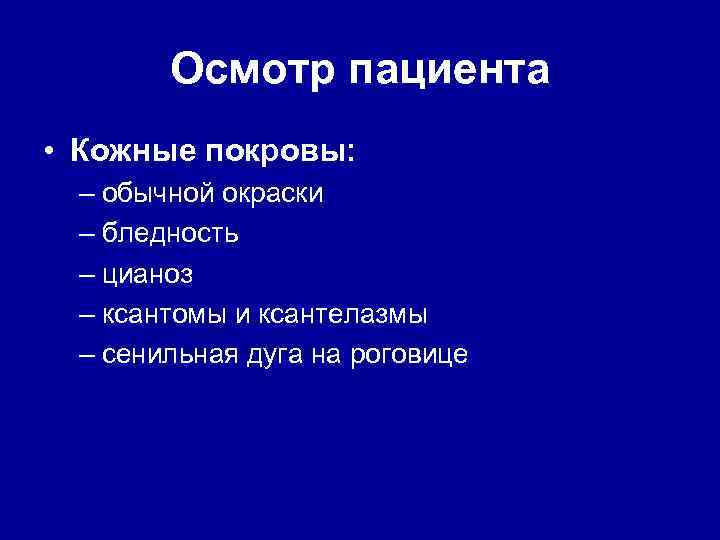 Осмотр пациента

• Кожные покровы:
– обычной окраски
– бледность
– цианоз
– ксантомы и ксантелазмы
– сенильная дуга на роговице